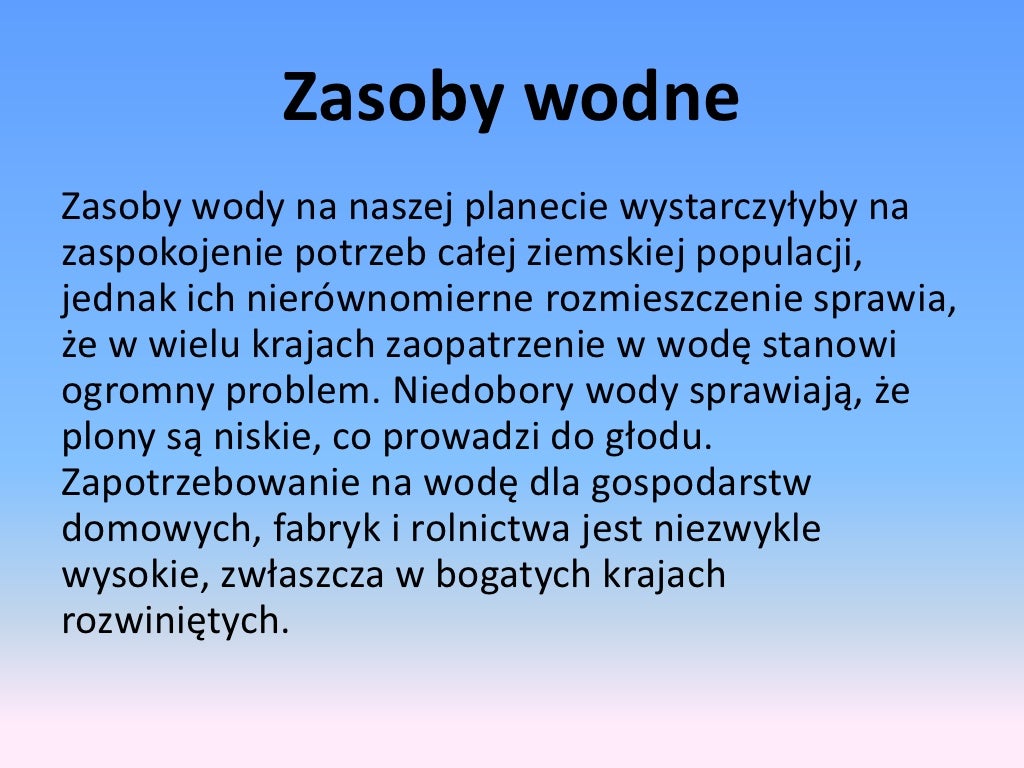 Zasoby wodne

Zasoby wody na naszej planecie wystarczyłyby na zaspokojenie potrzeb całej ziemskiej populacji, jednak ich nierównomierne rozmieszczenie sprawia, że w wielu krajach zaopatrzenie w wodę stanowi ogromny problem. Niedobory wody sprawiają, że plony są niskie, co prowadzi do głodu. Zapotrzebowanie na wodę dla gospodarstw domowych, fabryk i rolnictwa jest niezwykle wysokie, zwłaszcza w bogatych krajach rozwiniętych.